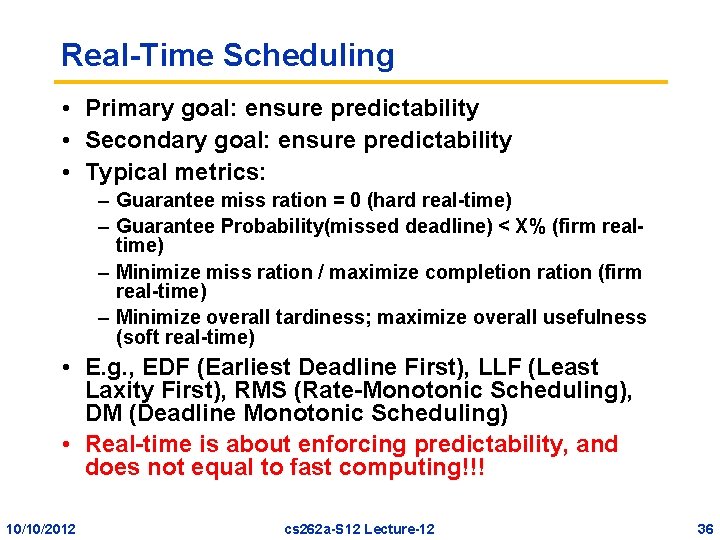 Real-Time Scheduling

• Primary goal: ensure predictability
• Secondary goal: ensure predictability
• Typical metrics:
– Guarantee miss ration = 0 (hard real-time)
– Guarantee Probability(missed deadline) < X% (firm real-time)
– Minimize miss ration / maximize completion ration (firm real-time)
– Minimize overall tardiness; maximize overall usefulness (soft real-time)
• E.g., EDF (Earliest Deadline First), LLF (Least Laxity First), RMS (Rate-Monotonic Scheduling), DM (Deadline Monotonic Scheduling)
• Real-time is about enforcing predictability, and does not equal to fast computing!!!

10/10/2012 cs262a-S12 Lecture-12 36